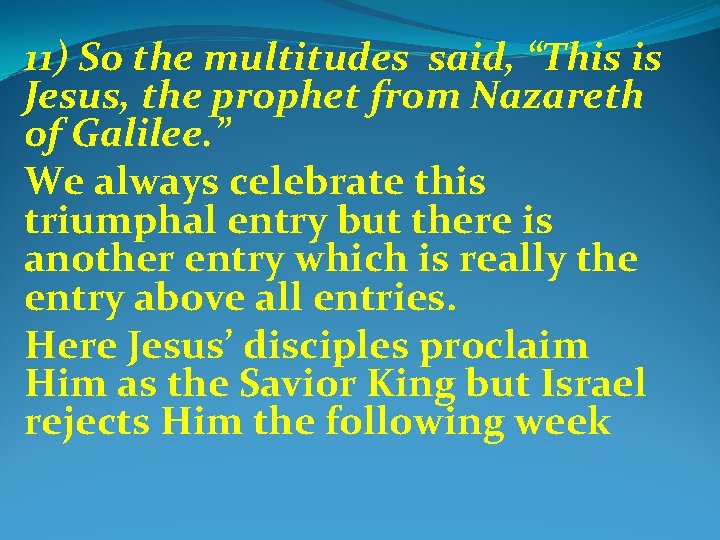 11) So the multitudes said, “This is Jesus, the prophet from Nazareth of Galilee.”

We always celebrate this triumphal entry but there is another entry which is really the entry above all entries.

Here Jesus’ disciples proclaim Him as the Savior King but Israel rejects Him the following week